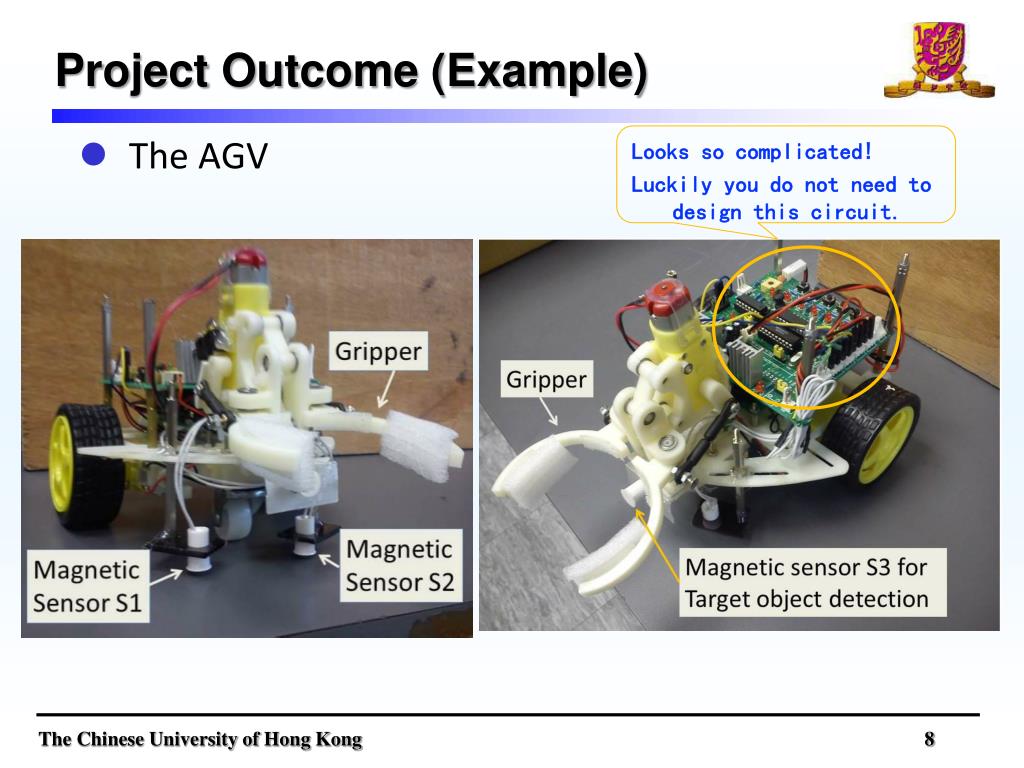 Project Outcome (Example)

The AGV

Looks so complicated!
Luckily you do not need to design this circuit.

Gripper

Magnetic Sensor S1

Magnetic Sensor S2

Gripper

Magnetic sensor S3 for Target object detection

The Chinese University of Hong Kong

8